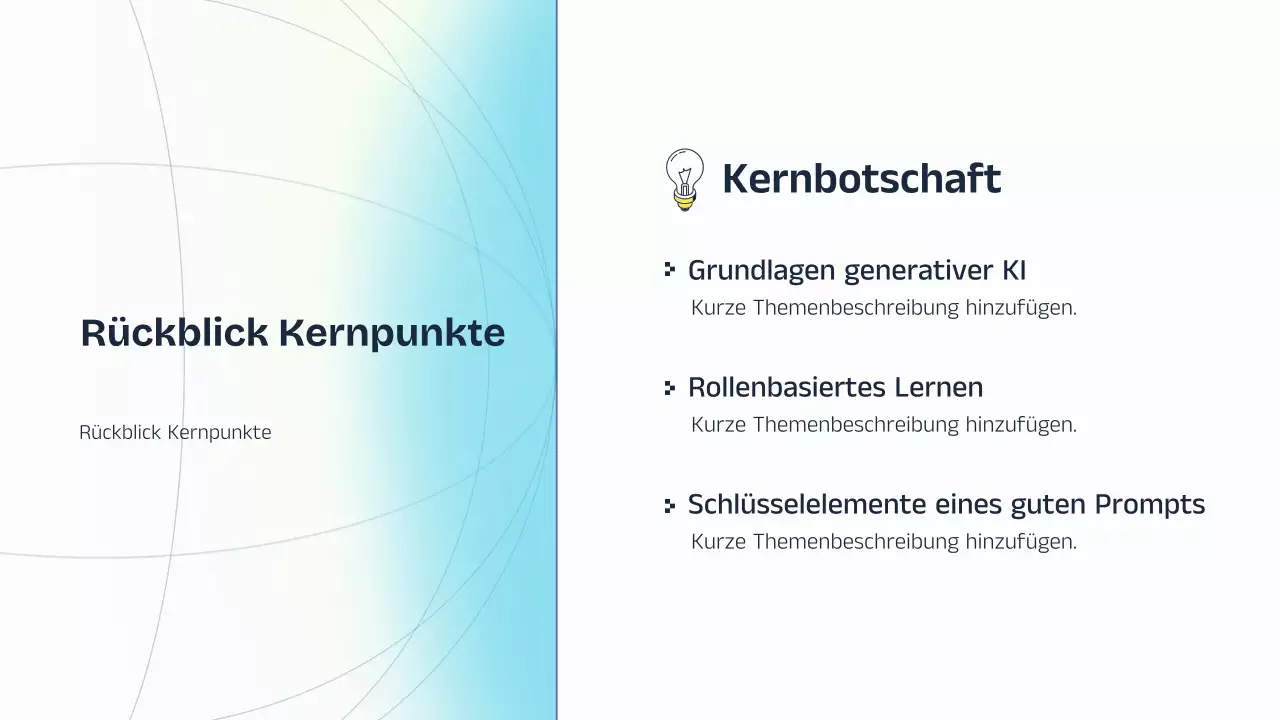 Rückblick Kernpunkte

Rückblick Kernpunkte

Kernbotschaft

Grundlagen generativer KI
Kurze Themenbeschreibung hinzufügen.

Rollenbasiertes Lernen
Kurze Themenbeschreibung hinzufügen.

Schlüsselelemente eines guten Prompts
Kurze Themenbeschreibung hinzufügen.